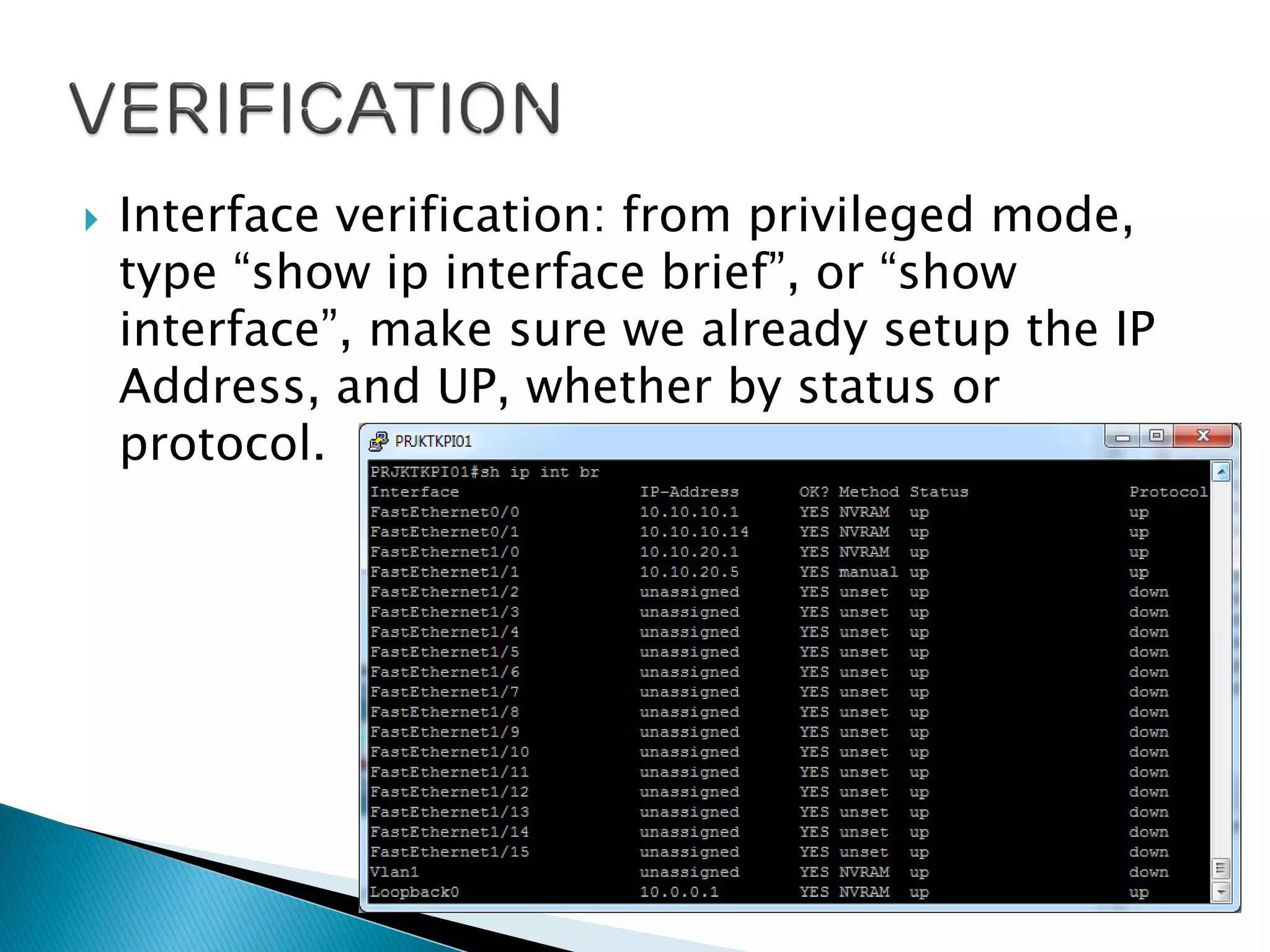 VERIFICATION

Interface verification: from privileged mode, type “show ip interface brief”, or “show interface”, make sure we already setup the IP Address, and UP, whether by status or protocol.

PRJKTKPI01

PRJKTKPI01#sh ip int br

| Interface | IP-Address | OK? | Method | Status | Protocol |
|---|---|---|---|---|---|
| FastEthernet0/0 | 10.10.10.1 | YES | NVRAM | up | up |
| FastEthernet0/1 | 10.10.10.14 | YES | NVRAM | up | up |
| FastEthernet1/0 | 10.10.20.1 | YES | NVRAM | up | up |
| FastEthernet1/1 | 10.10.20.5 | YES | manual | up | up |
| FastEthernet1/2 | unassigned | YES | unset | up | down |
| FastEthernet1/3 | unassigned | YES | unset | up | down |
| FastEthernet1/4 | unassigned | YES | unset | up | down |
| FastEthernet1/5 | unassigned | YES | unset | up | down |
| FastEthernet1/6 | unassigned | YES | unset | up | down |
| FastEthernet1/7 | unassigned | YES | unset | up | down |
| FastEthernet1/8 | unassigned | YES | unset | up | down |
| FastEthernet1/9 | unassigned | YES | unset | up | down |
| FastEthernet1/10 | unassigned | YES | unset | up | down |
| FastEthernet1/11 | unassigned | YES | unset | up | down |
| FastEthernet1/12 | unassigned | YES | unset | up | down |
| FastEthernet1/13 | unassigned | YES | unset | up | down |
| FastEthernet1/14 | unassigned | YES | unset | up | down |
| FastEthernet1/15 | unassigned | YES | unset | up | down |
| Vlan1 | unassigned | YES | NVRAM | up | down |
| Loopback0 | 10.0.0.1 | YES | NVRAM | up | up |